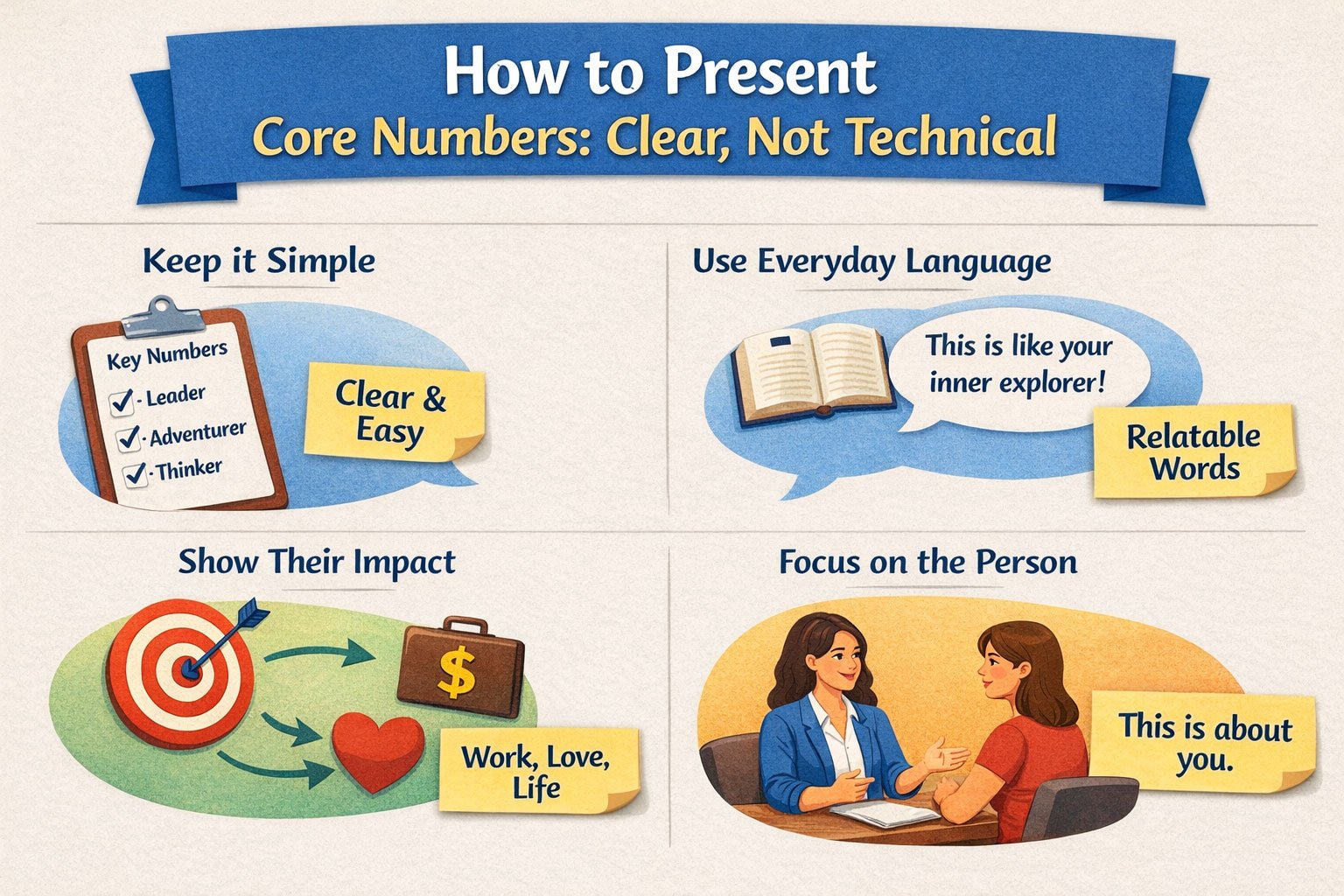 How to Present
Core Numbers: Clear, Not Technical

Keep it Simple

Key Numbers
- Leader
- Adventurer
- Thinker

Clear & Easy

Use Everyday Language

This is like your inner explorer!

Relatable Words

Show Their Impact

$

Work, Love, Life

Focus on the Person

This is about you.